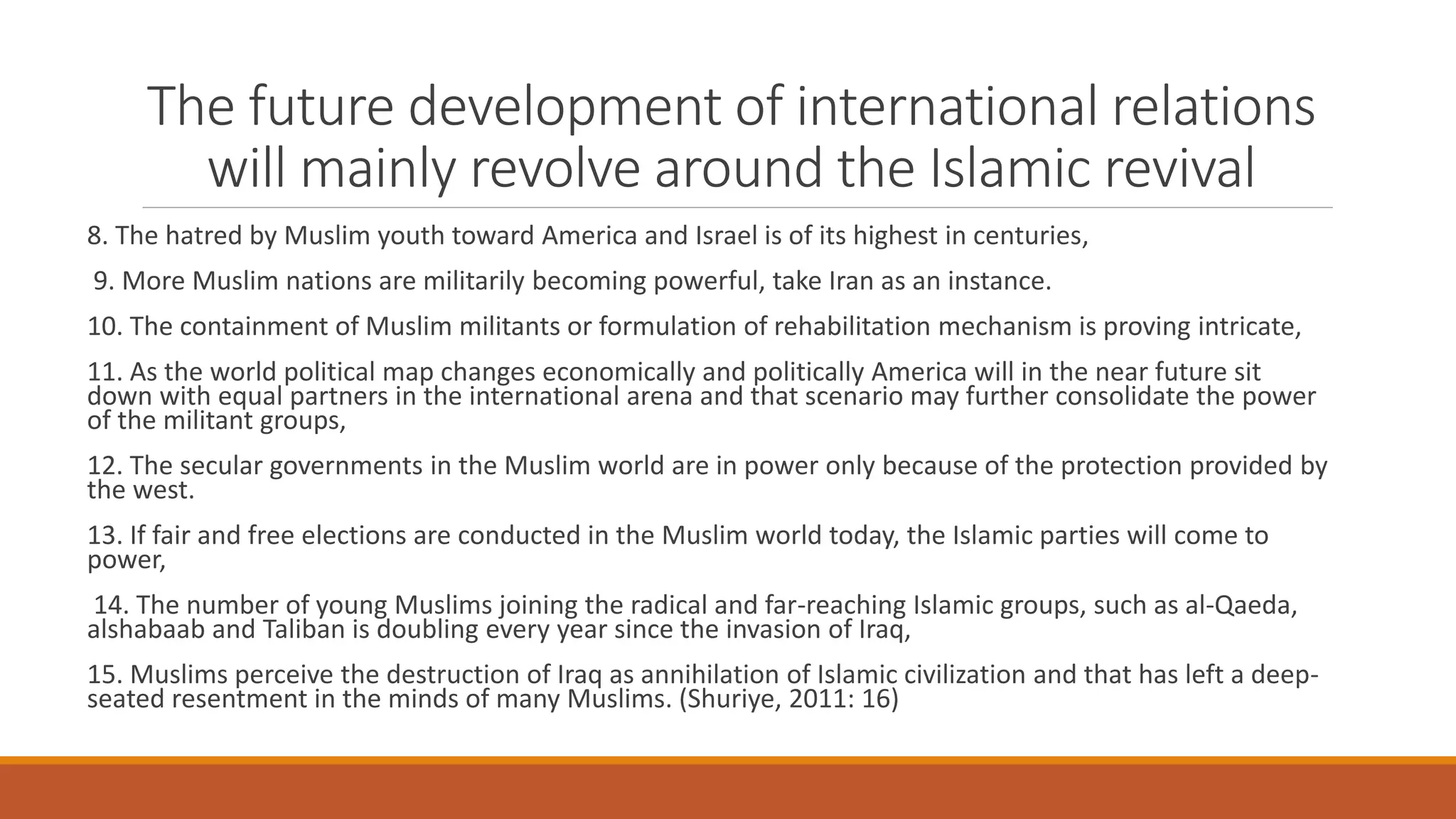 The future development of international relations will mainly revolve around the Islamic revival

8. The hatred by Muslim youth toward America and Israel is of its highest in centuries,

9. More Muslim nations are militarily becoming powerful, take Iran as an instance.

10. The containment of Muslim militants or formulation of rehabilitation mechanism is proving intricate,

11. As the world political map changes economically and politically America will in the near future sit down with equal partners in the international arena and that scenario may further consolidate the power of the militant groups,

12. The secular governments in the Muslim world are in power only because of the protection provided by the west.

13. If fair and free elections are conducted in the Muslim world today, the Islamic parties will come to power,

14. The number of young Muslims joining the radical and far-reaching Islamic groups, such as al-Qaeda, alshabaab and Taliban is doubling every year since the invasion of Iraq,

15. Muslims perceive the destruction of Iraq as annihilation of Islamic civilization and that has left a deep-seated resentment in the minds of many Muslims. (Shuriye, 2011: 16)